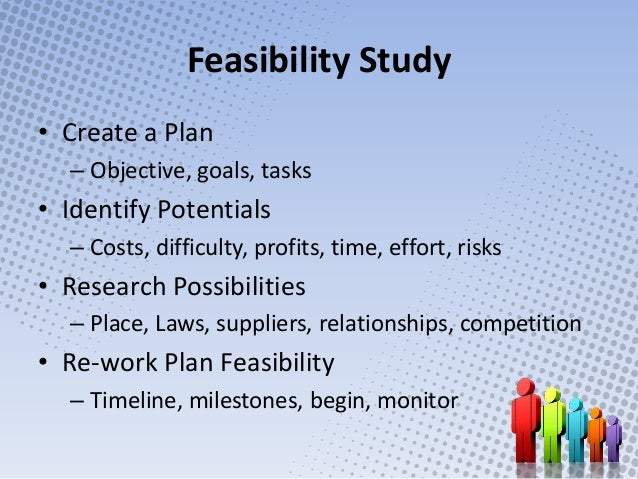 Feasibility Study

• Create a Plan
– Objective, goals, tasks
• Identify Potentials
– Costs, difficulty, profits, time, effort, risks
• Research Possibilities
– Place, Laws, suppliers, relationships, competition
• Re-work Plan Feasibility
– Timeline, milestones, begin, monitor